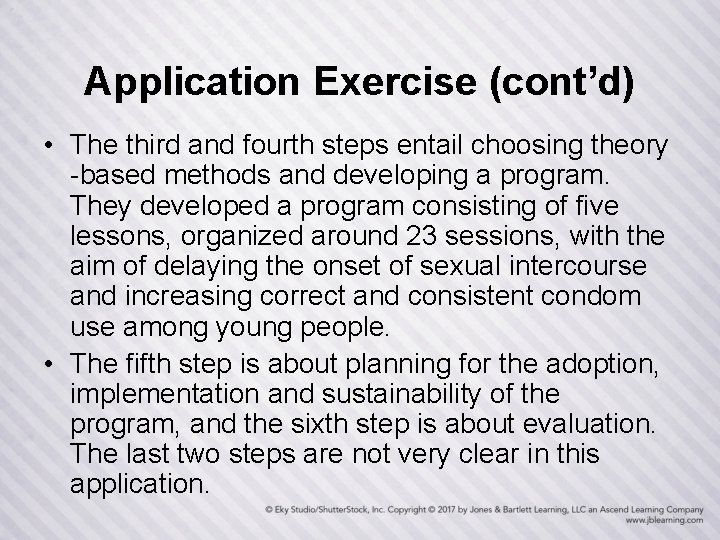 Application Exercise (cont’d)

• The third and fourth steps entail choosing theory -based methods and developing a program. They developed a program consisting of five lessons, organized around 23 sessions, with the aim of delaying the onset of sexual intercourse and increasing correct and consistent condom use among young people.

• The fifth step is about planning for the adoption, implementation and sustainability of the program, and the sixth step is about evaluation. The last two steps are not very clear in this application.

© Eky Studio/ShutterStock, Inc. Copyright © 2017 by Jones & Bartlett Learning, LLC an Ascend Learning Company
www.jblearning.com